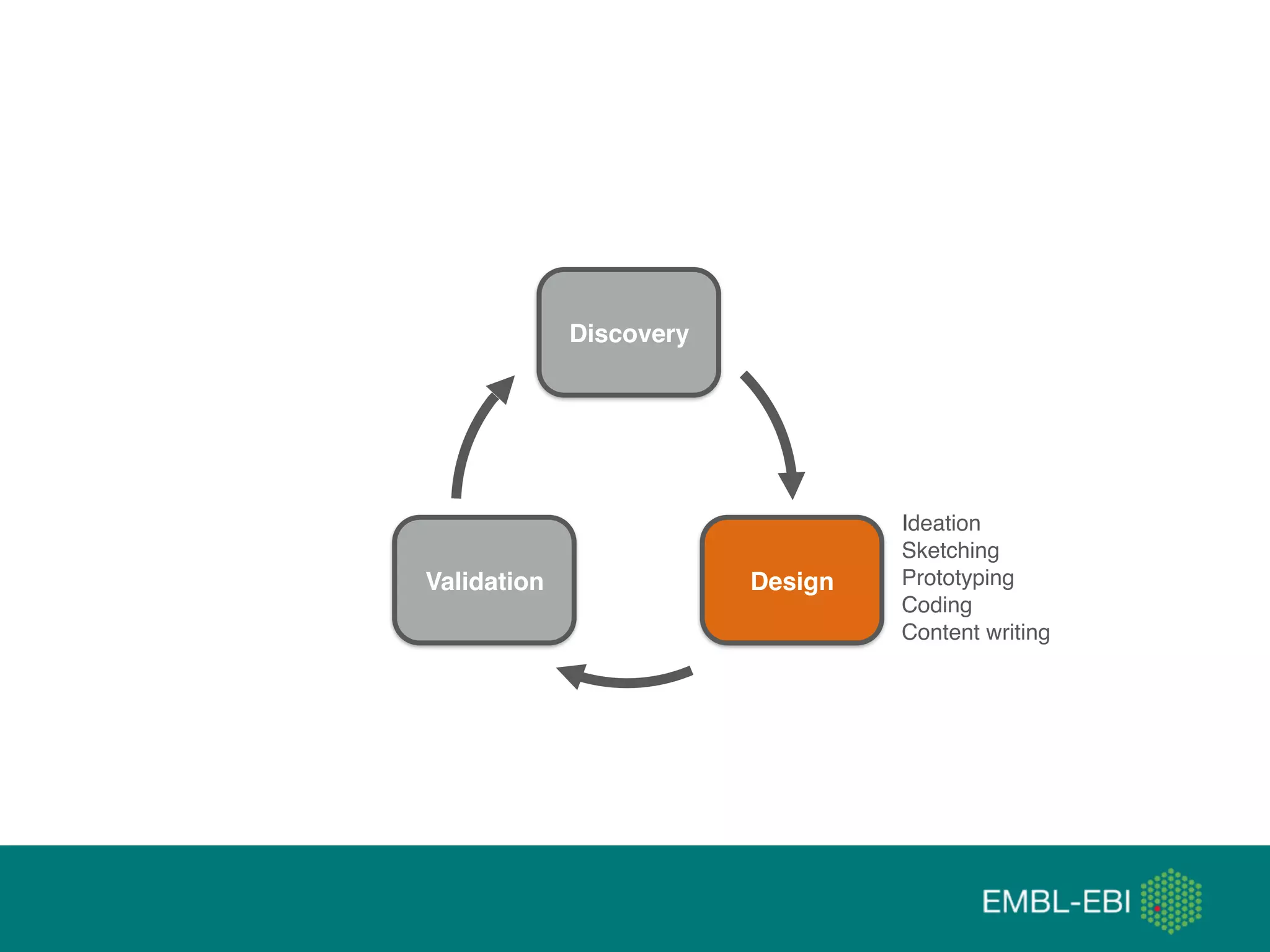 Discovery

Validation

Design

Ideation
Sketching
Prototyping
Coding
Content writing

EMBL-EBI